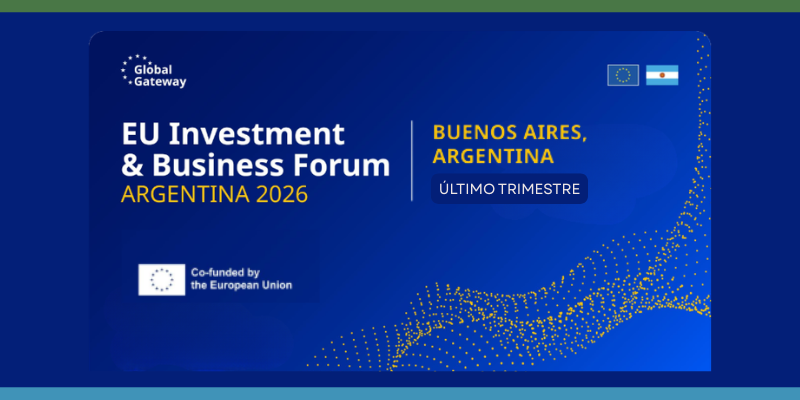 Global Gateway

EU Investment & Business Forum
ARGENTINA 2026

BUENOS AIRES, ARGENTINA
ÚLTIMO TRIMESTRE

Co-funded by the European Union